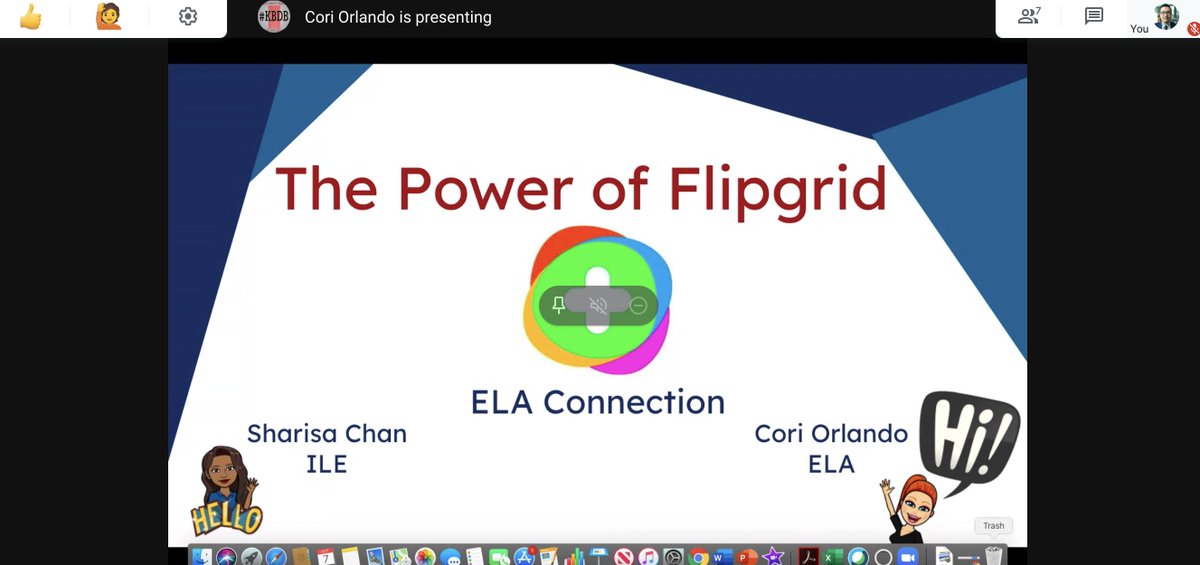 #KBDB Cori Orlando is presenting

7

You

The Power of Flipgrid

ELA Connection

Sharisa Chan
ILE

Cori Orlando
ELA

HELLO

Hi!

Trash